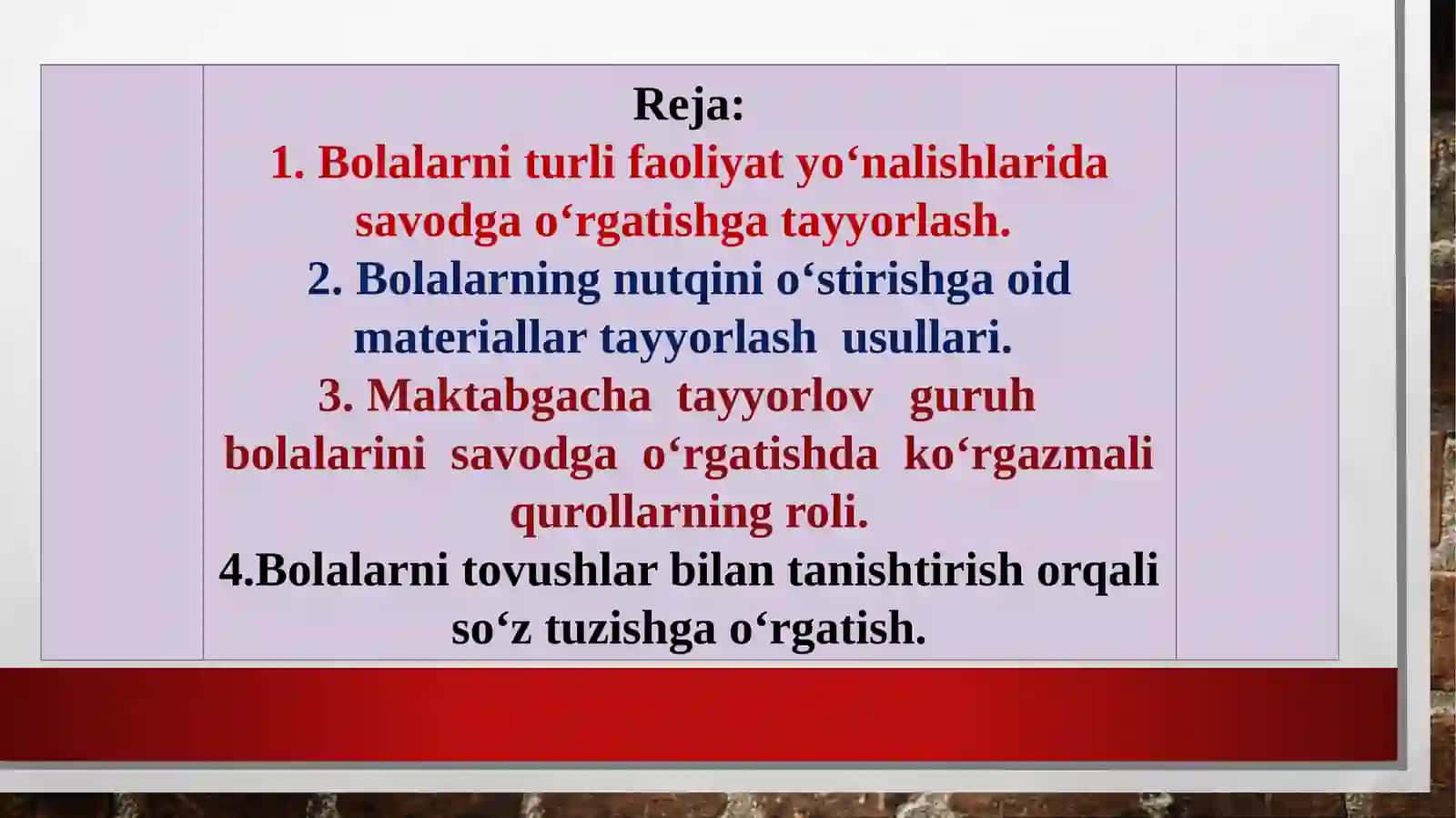 Reja:
1. Bolalarni turli faoliyat yo‘nalishlarida savodga o‘rgatishga tayyorlash.
2. Bolalarning nutqini o‘stirishga oid materiallar tayyorlash usullari.
3. Maktabgacha tayyorlov guruh bolalarini savodga o‘rgatishda ko‘rgazmali qurollarning roli.
4.Bolalarni tovushlar bilan tanishtirish orqali so‘z tuzishga o‘rgatish.